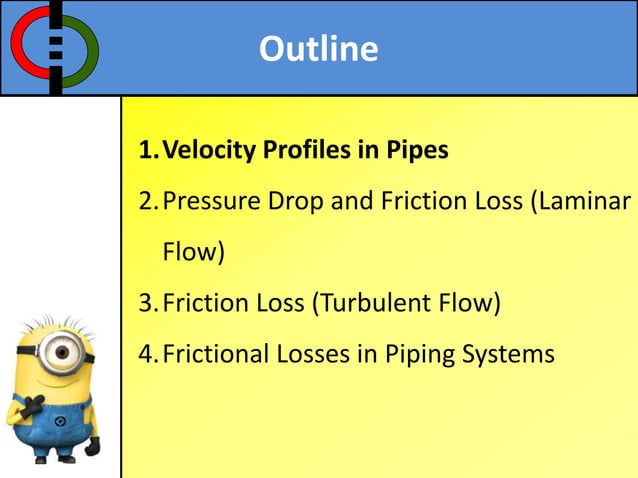 Outline

1. Velocity Profiles in Pipes
2. Pressure Drop and Friction Loss (Laminar Flow)
3. Friction Loss (Turbulent Flow)
4. Frictional Losses in Piping Systems